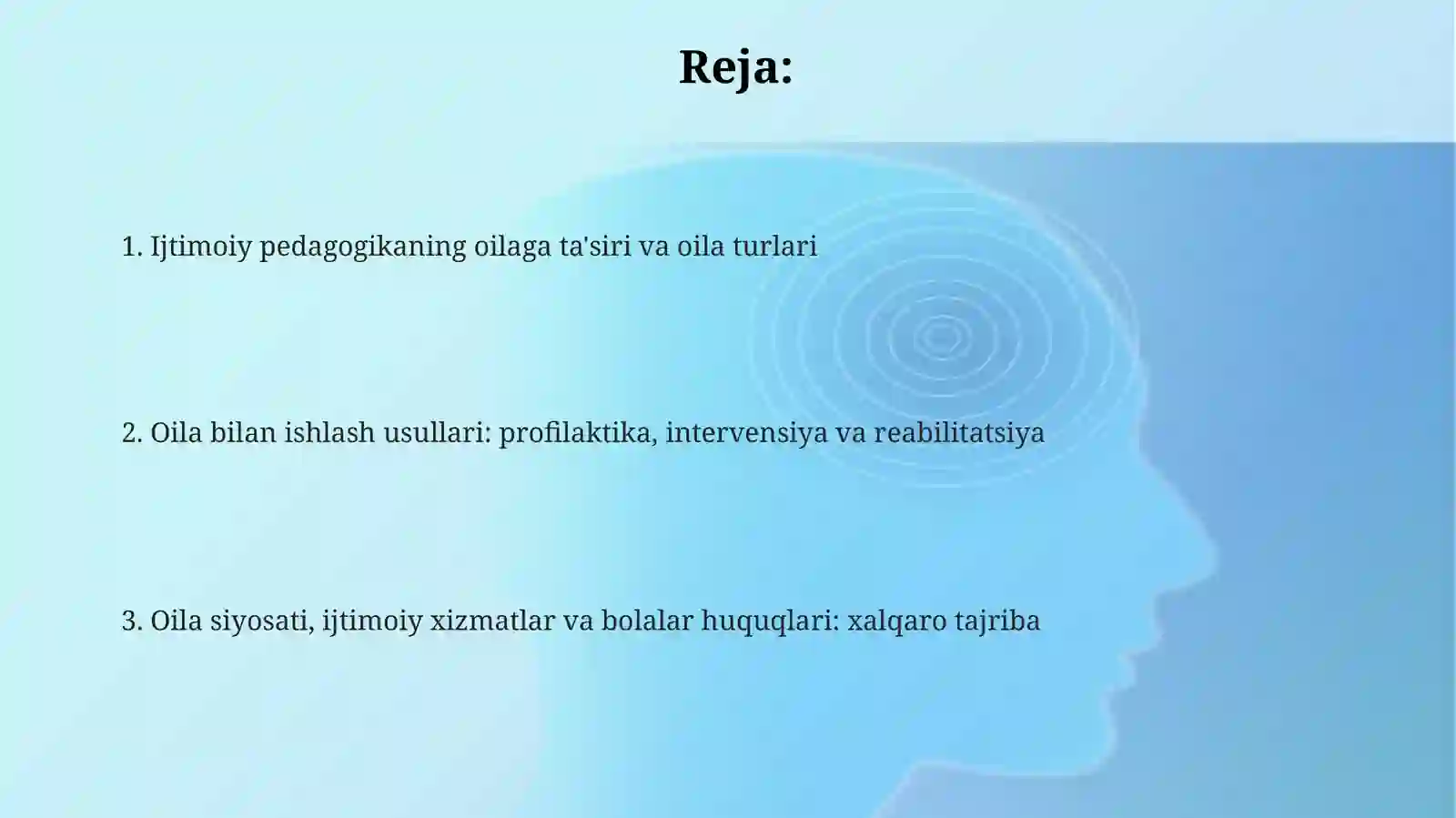 Reja:

1. Ijtimoiy pedagogikaning oilaga ta'siri va oila turlari

2. Oila bilan ishlash usullari: profilaktika, intervensiya va reabilitatsiya

3. Oila siyosati, ijtimoiy xizmatlar va bolalar huquqlari: xalqaro tajriba